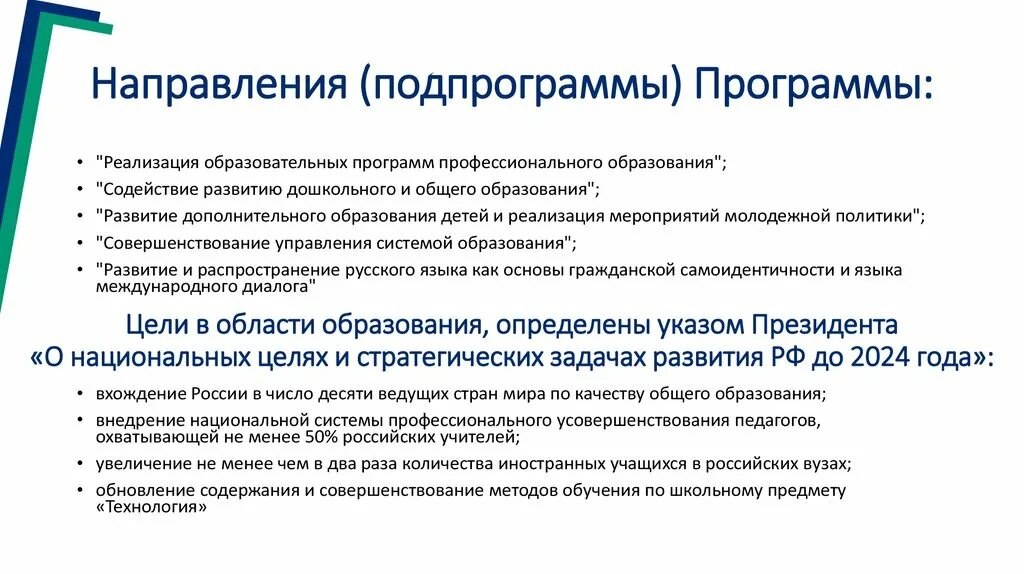 Направления (подпрограммы) Программы:

• "Реализация образовательных программ профессионального образования";
• "Содействие развитию дошкольного и общего образования";
• "Развитие дополнительного образования детей и реализация мероприятий молодежной политики";
• "Совершенствование управления системой образования";
• "Развитие и распространение русского языка как основы гражданской самоидентичности и языка международного диалога"

Цели в области образования, определены указом Президента «О национальных целях и стратегических задачах развития РФ до 2024 года»:

• вхождение России в число десяти ведущих стран мира по качеству общего образования;
• внедрение национальной системы профессионального усовершенствования педагогов, охватывающей не менее 50% российских учителей;
• увеличение не менее чем в два раза количества иностранных учащихся в российских вузах;
• обновление содержания и совершенствование методов обучения по школьному предмету «Технология»